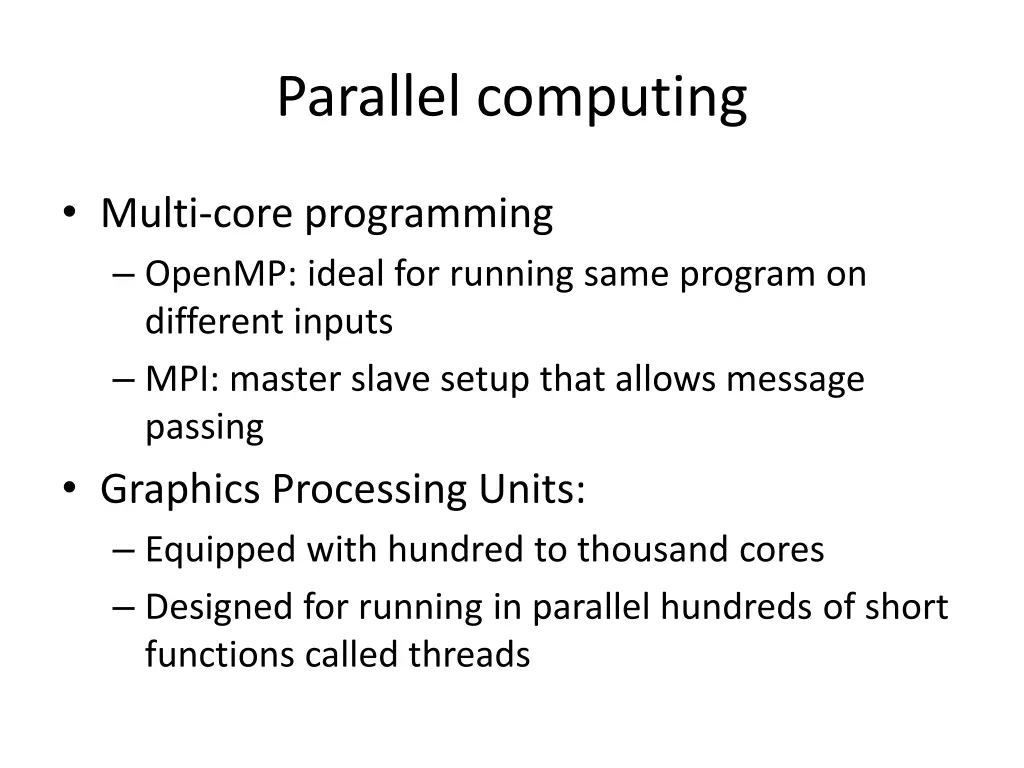 Parallel computing

• Multi-core programming
  – OpenMP: ideal for running same program on different inputs
  – MPI: master slave setup that allows message passing
• Graphics Processing Units:
  – Equipped with hundred to thousand cores
  – Designed for running in parallel hundreds of short functions called threads